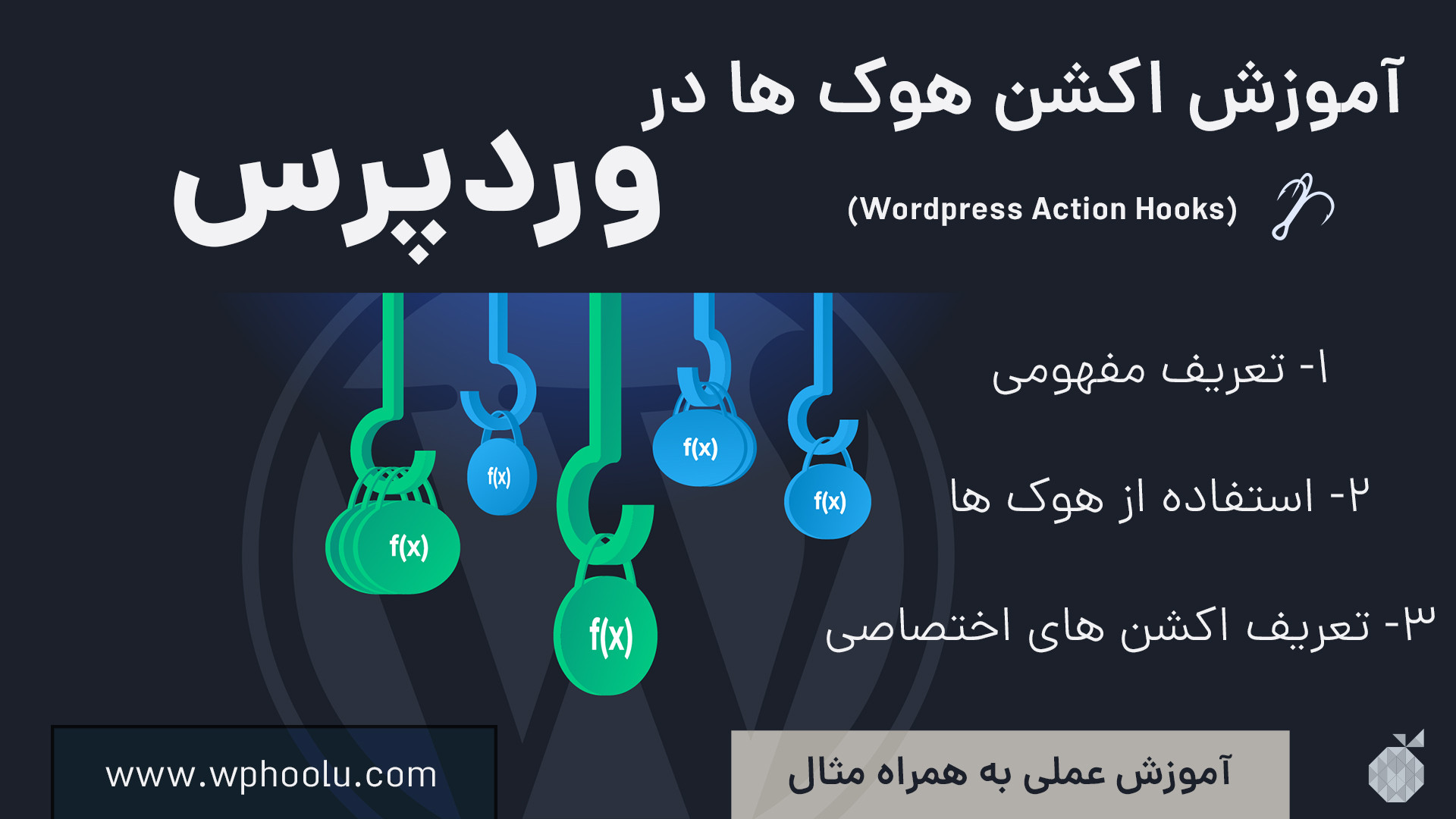 آموزش اکشن هوک ها در
وردپرس

(Wordpress Action Hooks)

۱- تعریف مفهومی

۲- استفاده از هوک ها

۳- تعریف اکشن های اختصاصی

f(x)
f(x)
f(x)
f(x)
f(x)

www.wphoolu.com

آموزش عملی به همراه مثال